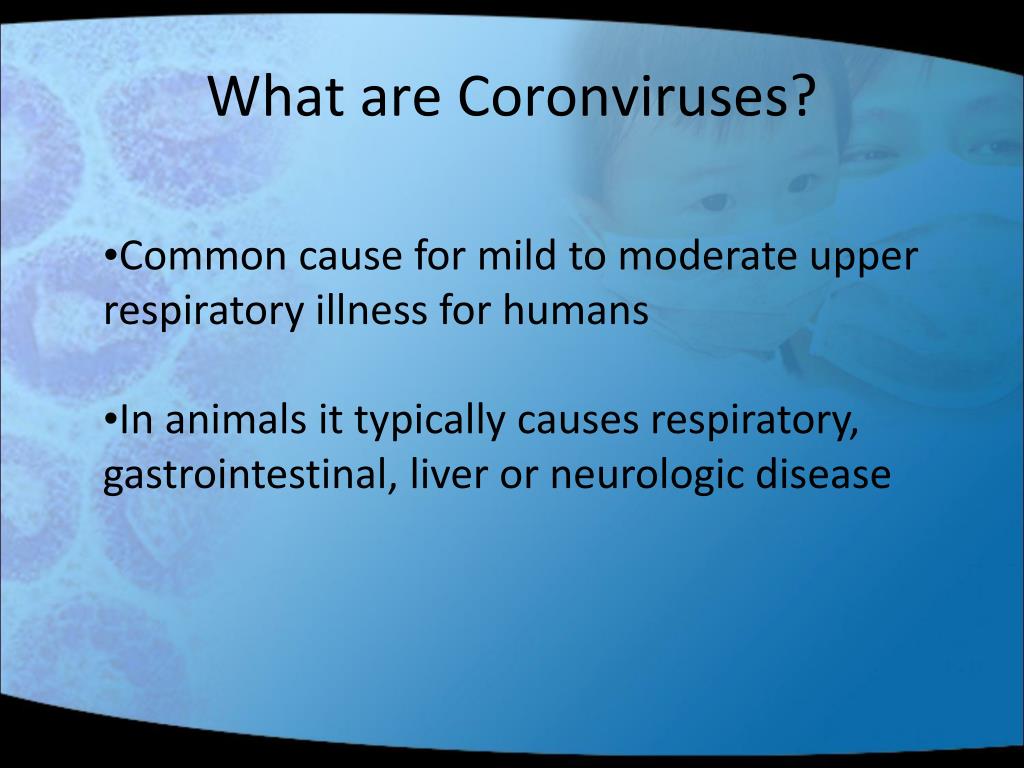 What are Coronviruses?

•Common cause for mild to moderate upper respiratory illness for humans

•In animals it typically causes respiratory, gastrointestinal, liver or neurologic disease